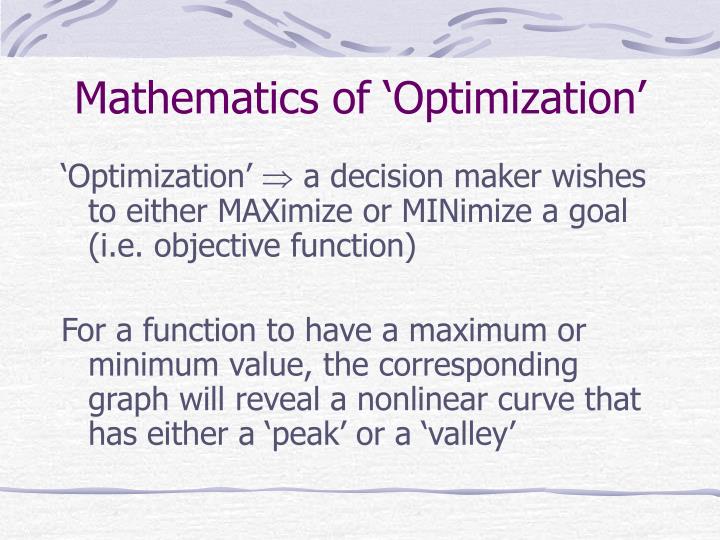 Mathematics of ‘Optimization’

‘Optimization’ $\Rightarrow$ a decision maker wishes to either MAXimize or MINimize a goal (i.e. objective function)

For a function to have a maximum or minimum value, the corresponding graph will reveal a nonlinear curve that has either a ‘peak’ or a ‘valley’